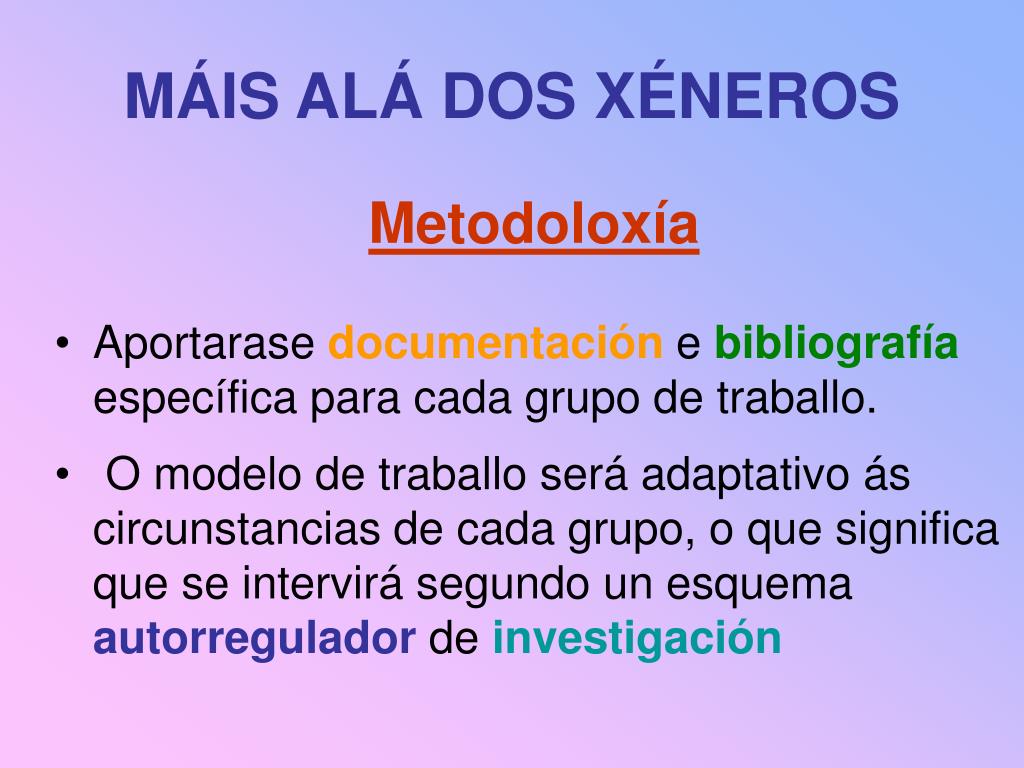 MÁIS ALÁ DOS XÉNEROS

Metodoloxía

• Aportarase documentación e bibliografía específica para cada grupo de traballo.

• O modelo de traballo será adaptativo ás circunstancias de cada grupo, o que significa que se intervirá segundo un esquema autorregulador de investigación